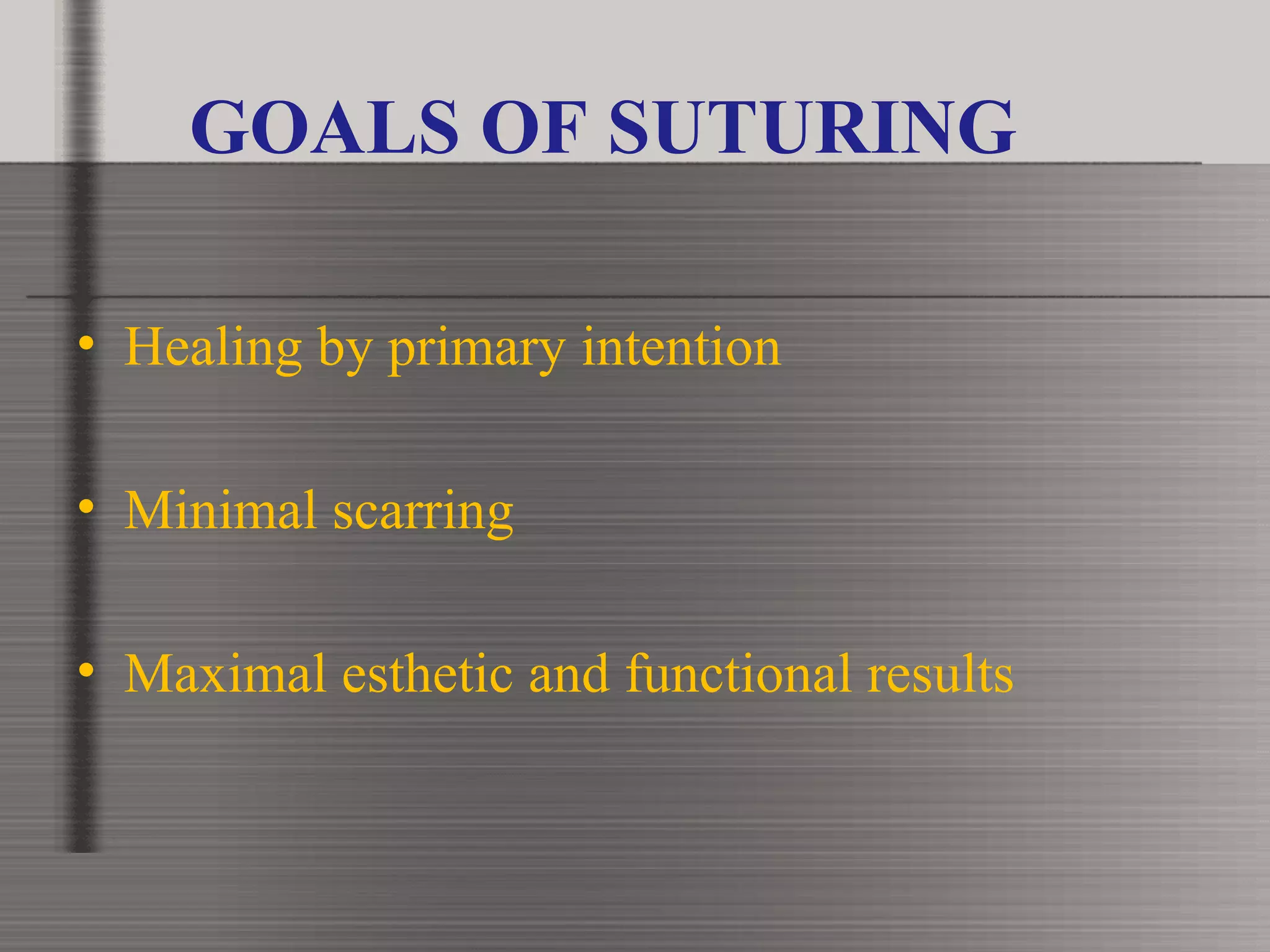 GOALS OF SUTURING

• Healing by primary intention

• Minimal scarring

• Maximal esthetic and functional results